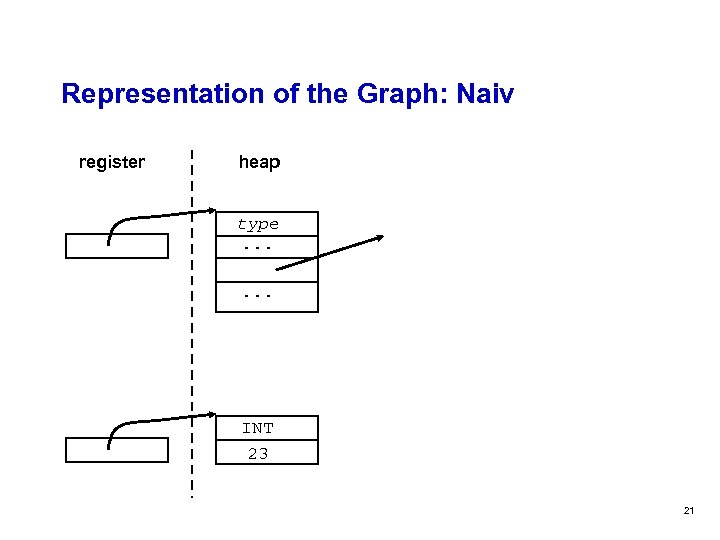 Representation of the Graph: Naiv

register

heap

type

...

...

INT

23

21